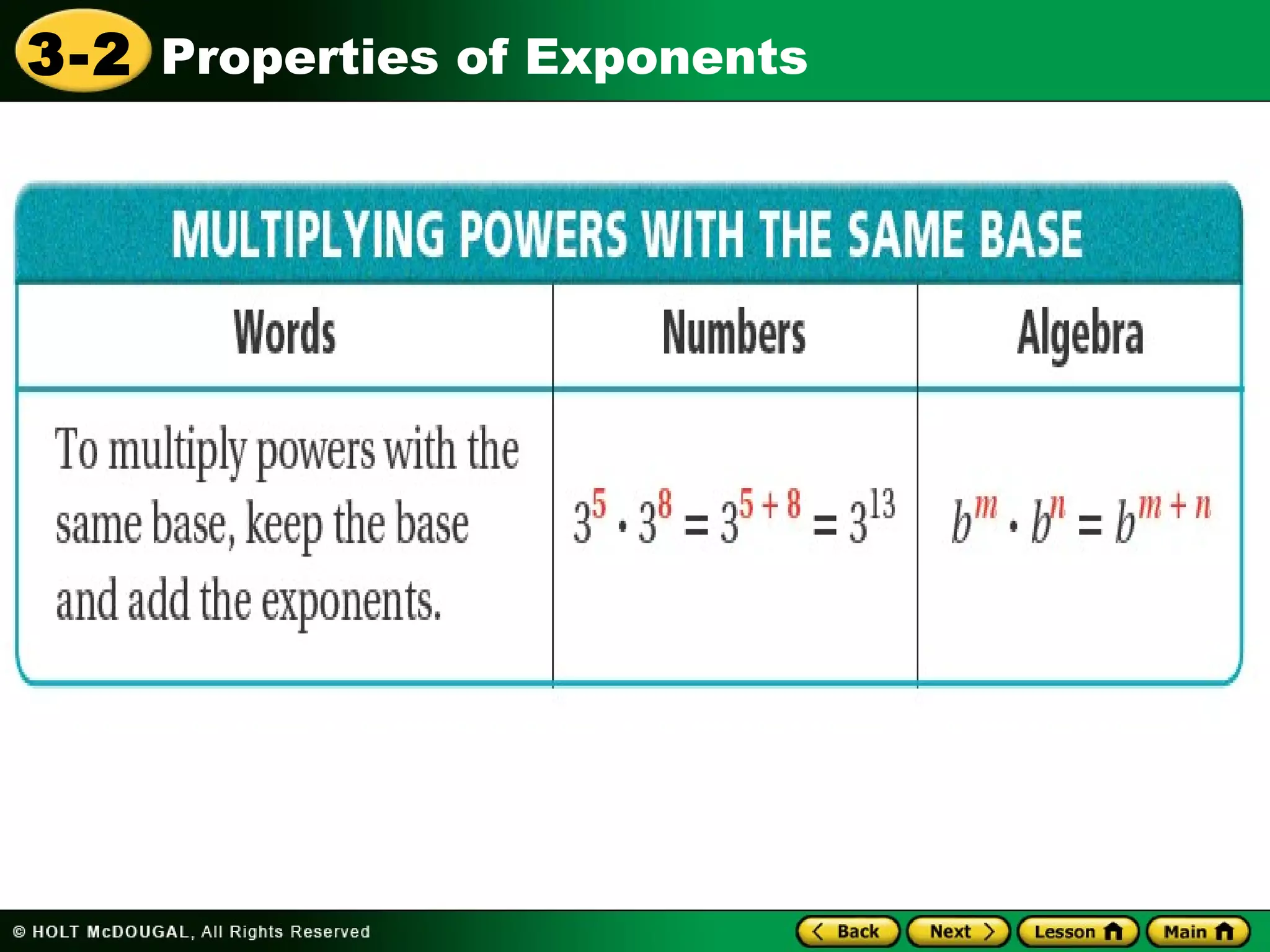 3-2 Properties of Exponents

MULTIPLYING POWERS WITH THE SAME BASE

| Words | Numbers | Algebra |
|---|---|---|
| To multiply powers with the same base, keep the base and add the exponents. | $3^5 \cdot 3^8 = 3^{5+8} = 3^{13}$ | $b^m \cdot b^n = b^{m+n}$ |

© HOLT McDOUGAL, All Rights Reserved

Back Next Lesson Main